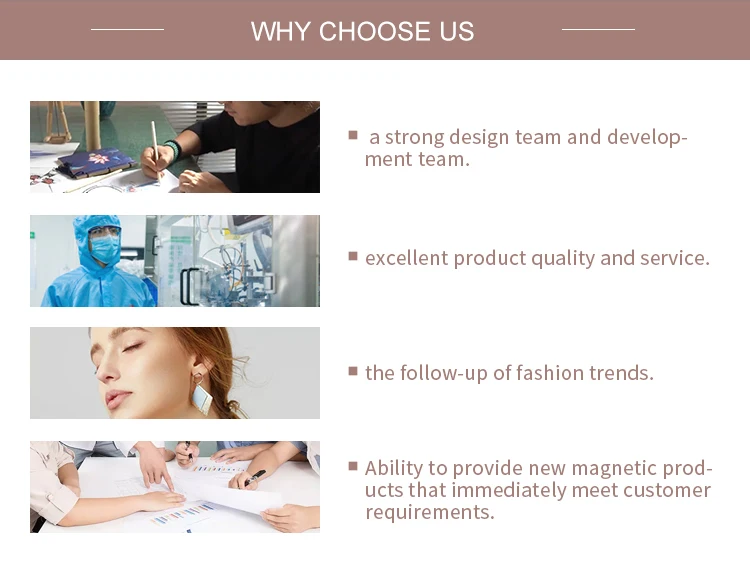 WHY CHOOSE US

▪ a strong design team and development team.

▪ excellent product quality and service.

▪ the follow-up of fashion trends.

▪ Ability to provide new magnetic products that immediately meet customer requirements.